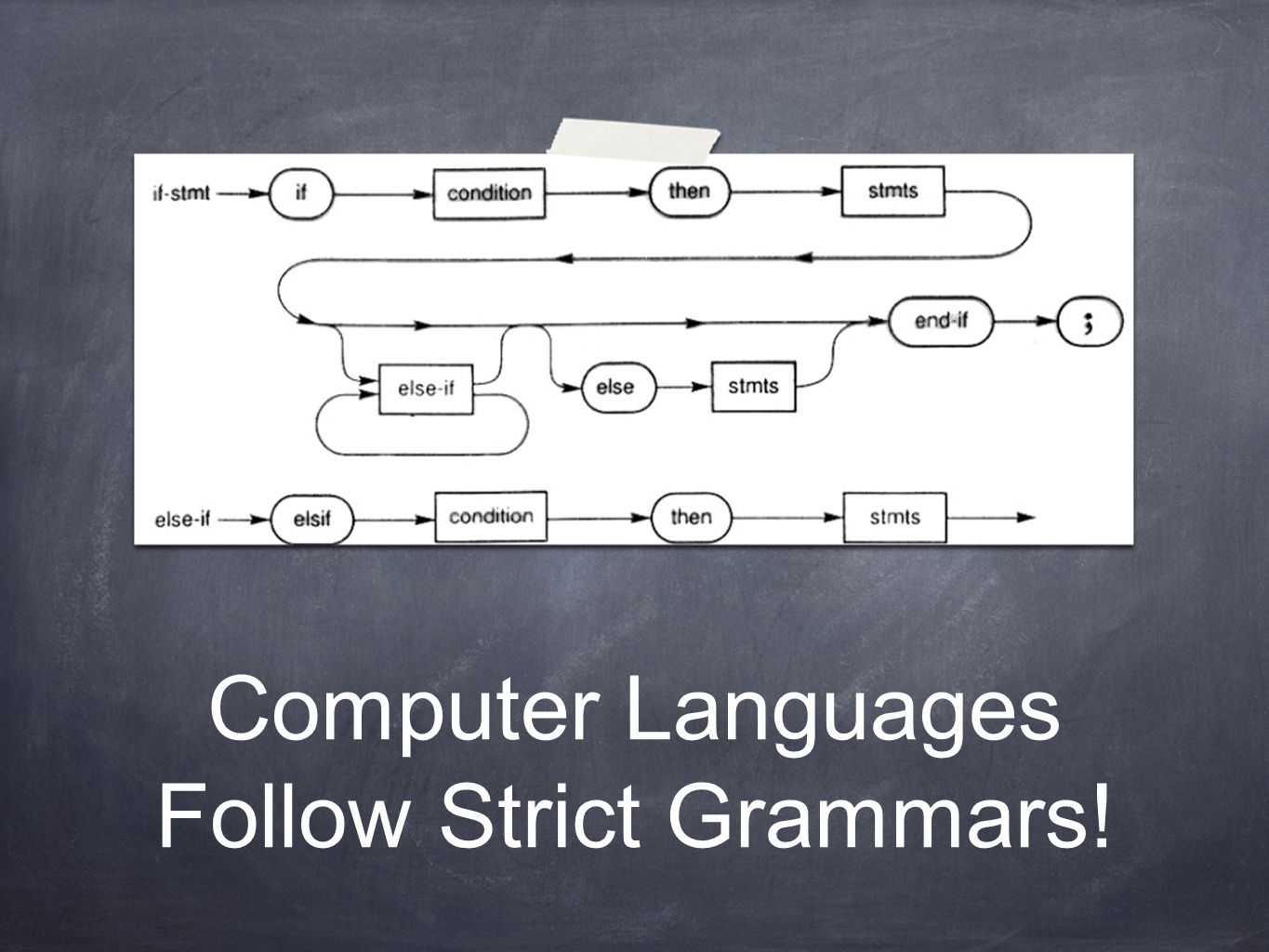 if-stmt if condition then stmts

end-if ;

else-if else stmts

else-if elsif condition then stmts

Computer Languages Follow Strict Grammars!